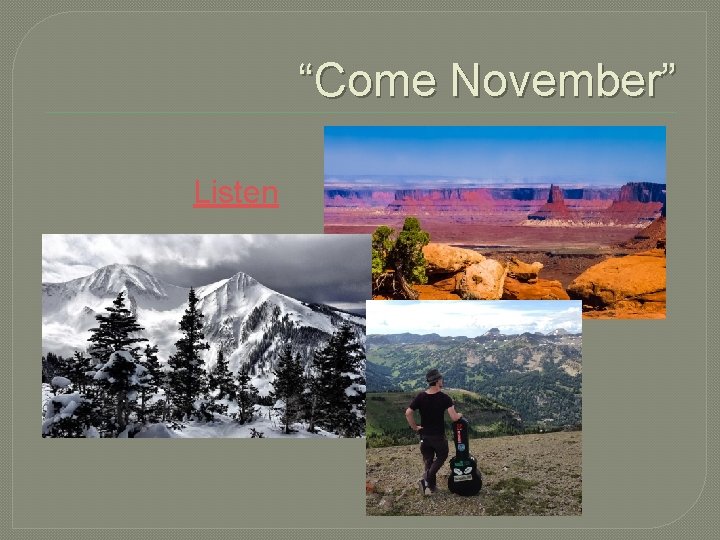 “Come November”

Listen